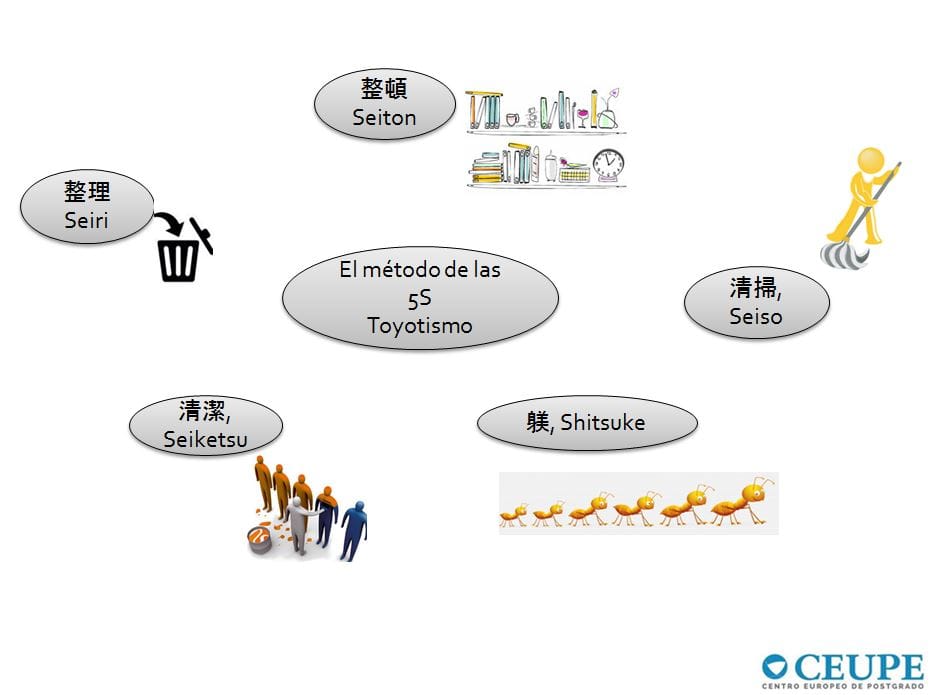 整頓
Seiton

整理
Seiri

El método de las 5S
Toyotismo

清掃,
Seiso

清潔,
Seiketsu

躾, Shitsuke

CEUPE
CENTRO EUROPEO DE POSTGRADO